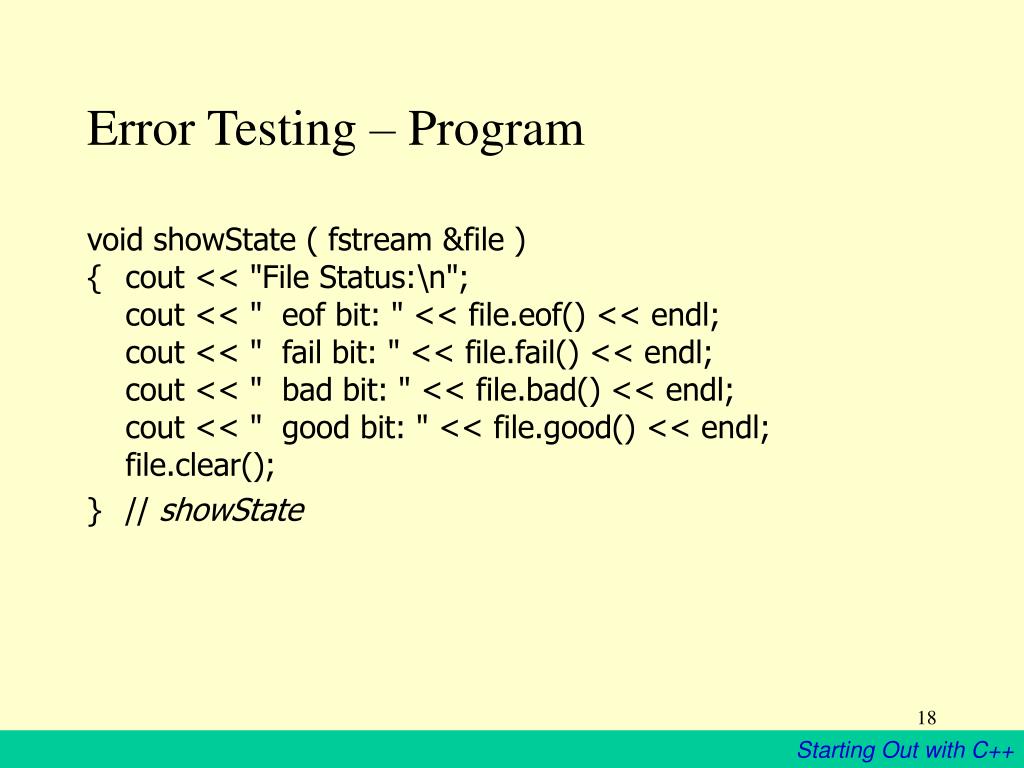 Error Testing – Program

void showState ( fstream &file )
{ cout << "File Status:\n";
cout << " eof bit: " << file.eof() << endl;
cout << " fail bit: " << file.fail() << endl;
cout << " bad bit: " << file.bad() << endl;
cout << " good bit: " << file.good() << endl;
file.clear();
} // showState

18

Starting Out with C++